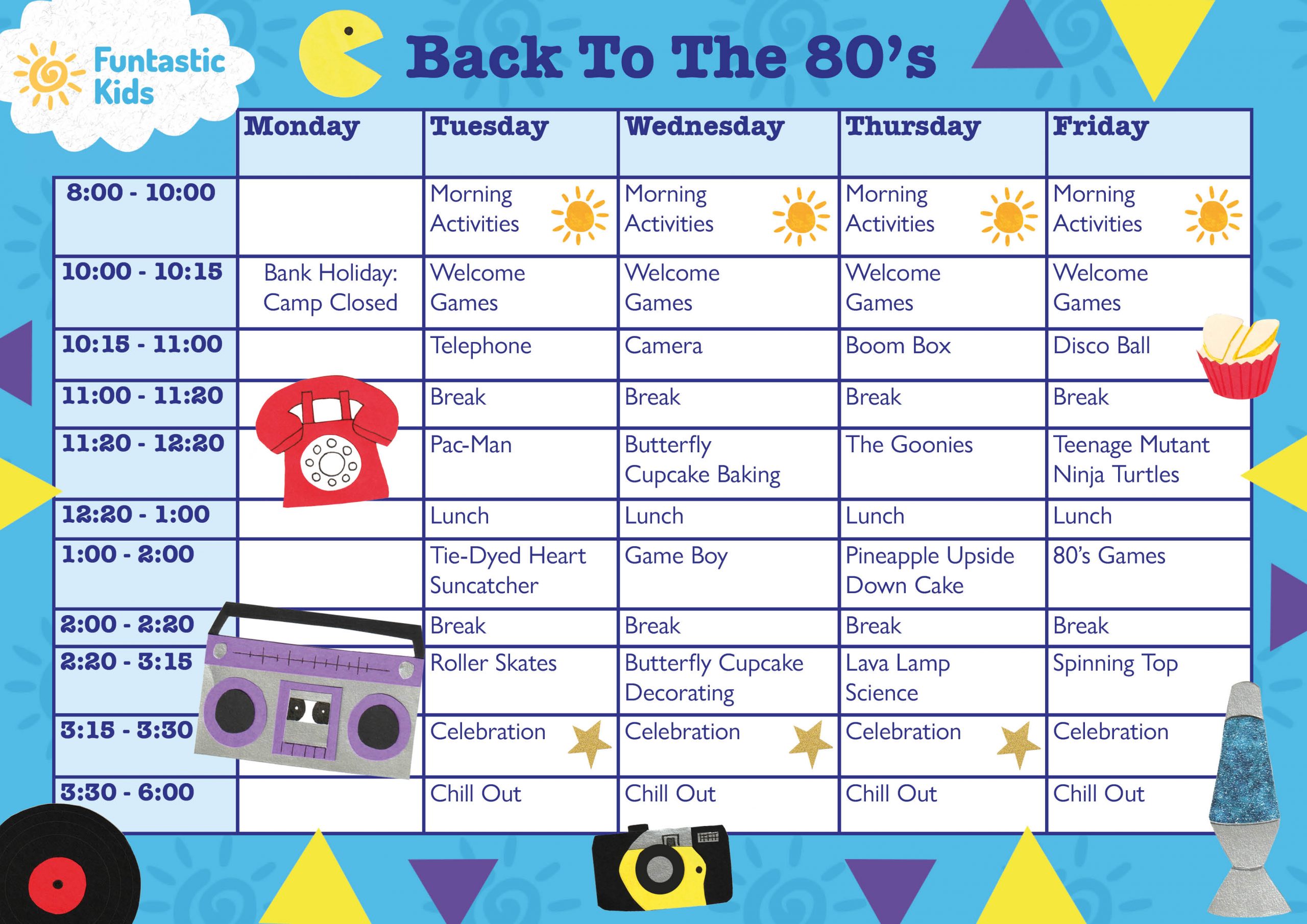 Funtastic Kids

Back To The 80's

| | Monday | Tuesday | Wednesday | Thursday | Friday |
|---|---|---|---|---|---|
| 8:00 - 10:00 | | Morning Activities | Morning Activities | Morning Activities | Morning Activities |
| 10:00 - 10:15 | Bank Holiday: Camp Closed | Welcome Games | Welcome Games | Welcome Games | Welcome Games |
| 10:15 - 11:00 | | Telephone | Camera | Boom Box | Disco Ball |
| 11:00 - 11:20 | | Break | Break | Break | Break |
| 11:20 - 12:20 | | Pac-Man | Butterfly Cupcake Baking | The Goonies | Teenage Mutant Ninja Turtles |
| 12:20 - 1:00 | | Lunch | Lunch | Lunch | Lunch |
| 1:00 - 2:00 | | Tie-Dyed Heart Suncatcher | Game Boy | Pineapple Upside Down Cake | 80's Games |
| 2:00 - 2:20 | | Break | Break | Break | Break |
| 2:20 - 3:15 | | Roller Skates | Butterfly Cupcake Decorating | Lava Lamp Science | Spinning Top |
| 3:15 - 3:30 | | Celebration | Celebration | Celebration | Celebration |
| 3:30 - 6:00 | | Chill Out | Chill Out | Chill Out | Chill Out |